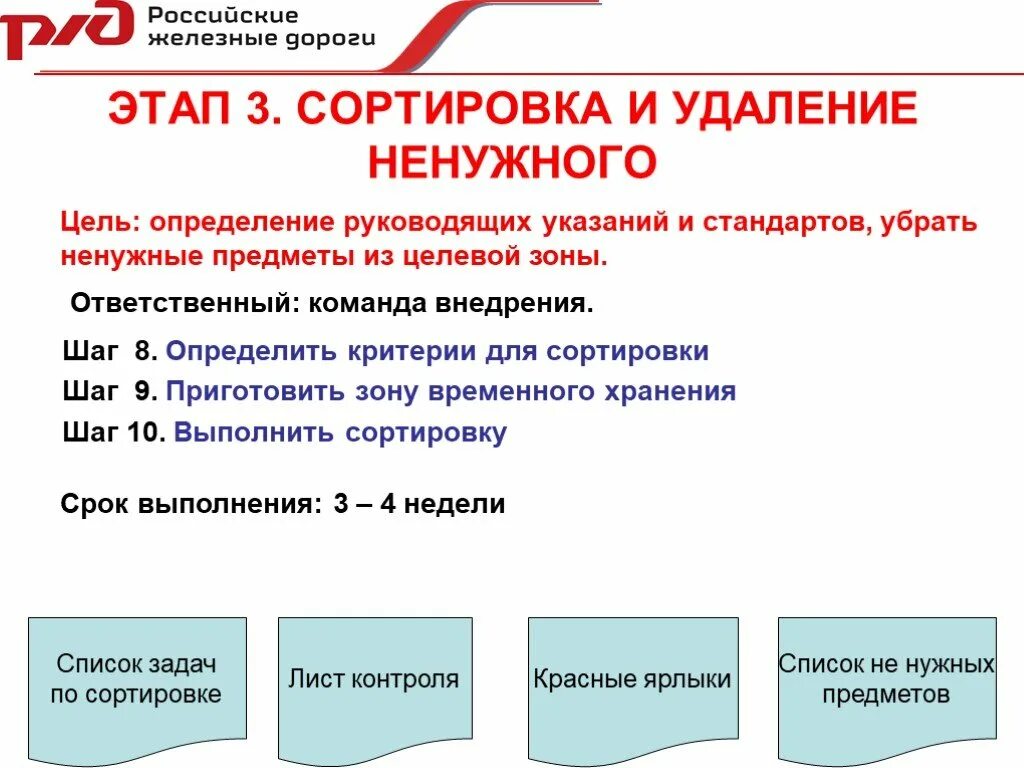 РЖД Российские железные дороги

ЭТАП 3. СОРТИРОВКА И УДАЛЕНИЕ НЕНУЖНОГО

Цель: определение руководящих указаний и стандартов, убрать ненужные предметы из целевой зоны.

Ответственный: команда внедрения.

Шаг 8. Определить критерии для сортировки

Шаг 9. Приготовить зону временного хранения

Шаг 10. Выполнить сортировку

Срок выполнения: 3 – 4 недели

Список задач по сортировке

Лист контроля

Красные ярлыки

Список не нужных предметов